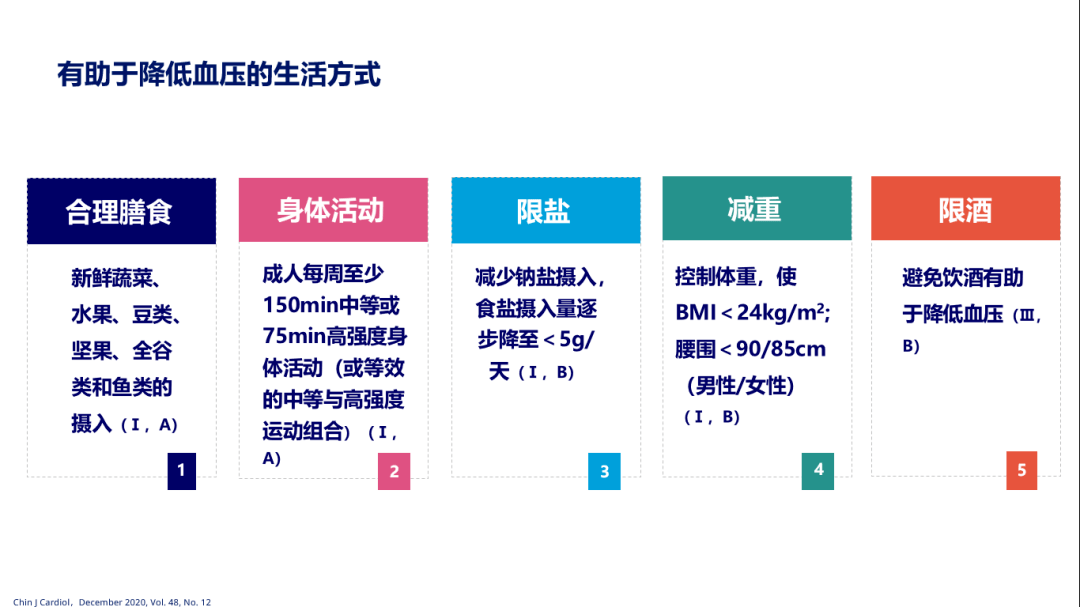 有助于降低血压的生活方式

合理膳食

新鲜蔬菜、水果、豆类、坚果、全谷类和鱼类的摄入（Ⅰ，A）

1

身体活动

成人每周至少150min中等或75min高强度身体活动（或等效的中等与高强度运动组合）（Ⅰ，A）

2

限盐

减少钠盐摄入，食盐摄入量逐步降至＜5g/天（Ⅰ，B）

3

减重

控制体重，使BMI＜24kg/m$^2$；腰围＜90/85cm（男性/女性）（Ⅰ，B）

4

限酒

避免饮酒有助于降低血压（Ⅲ，B）

5

Chin J Cardiol，December 2020, Vol. 48, No. 12